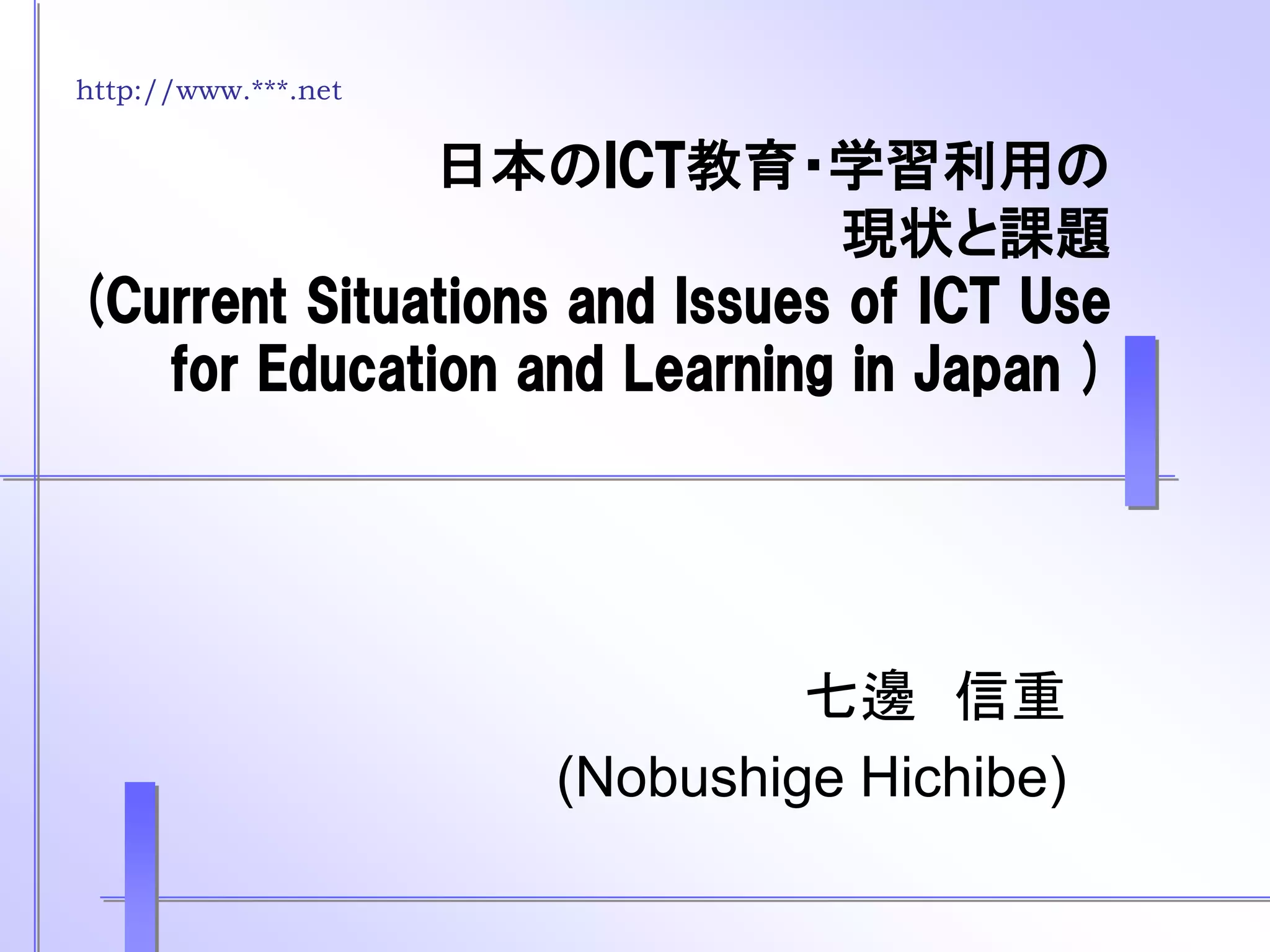 http://www.***.net

日本のICT教育・学習利用の現状と課題
(Current Situations and Issues of ICT Use for Education and Learning in Japan )

七邊　信重
(Nobushige Hichibe)